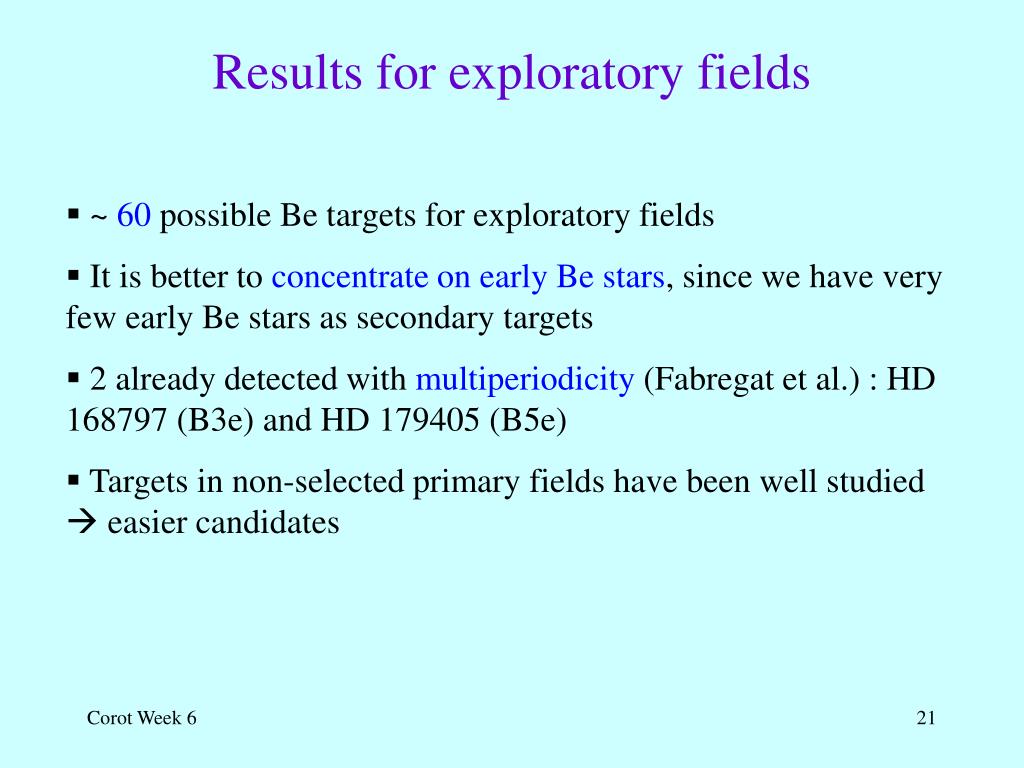 Results for exploratory fields

▪ ~ 60 possible Be targets for exploratory fields

▪ It is better to concentrate on early Be stars, since we have very few early Be stars as secondary targets

▪ 2 already detected with multiperiodicity (Fabregat et al.) : HD 168797 (B3e) and HD 179405 (B5e)

▪ Targets in non-selected primary fields have been well studied → easier candidates

Corot Week 6

21